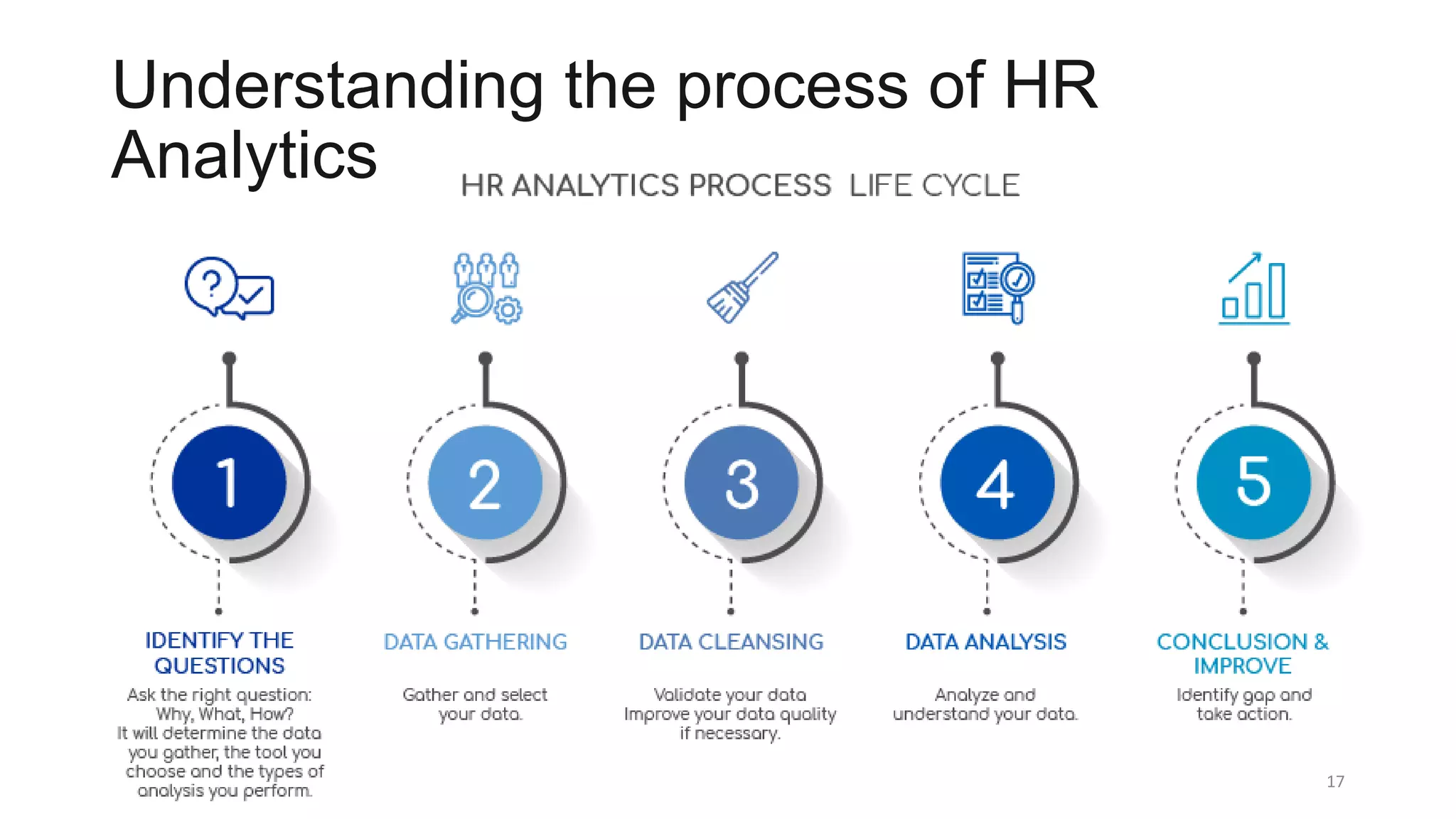 Understanding the process of HR Analytics

HR ANALYTICS PROCESS LIFE CYCLE

1

IDENTIFY THE QUESTIONS

Ask the right question: Why, What, How? It will determine the data you gather, the tool you choose and the types of analysis you perform.

2

DATA GATHERING

Gather and select your data.

3

DATA CLEANSING

Validate your data Improve your data quality if necessary.

4

DATA ANALYSIS

Analyze and understand your data.

5

CONCLUSION & IMPROVE

Identify gap and take action.

17